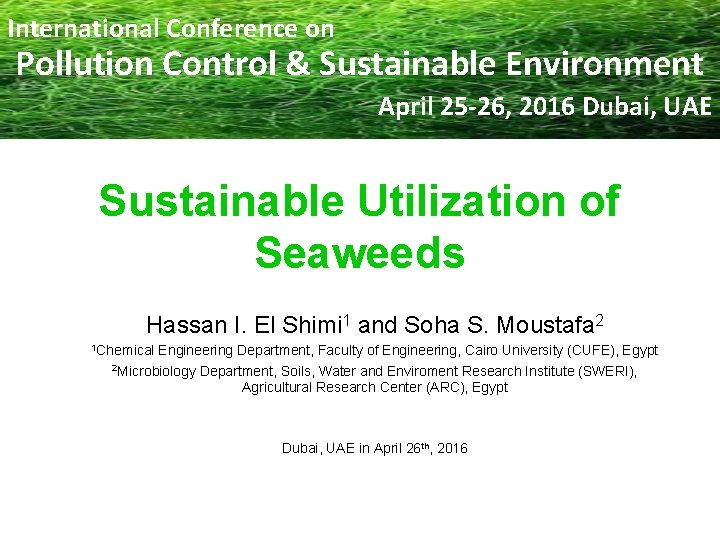 International Conference on
Pollution Control & Sustainable Environment
April 25-26, 2016 Dubai, UAE

Sustainable Utilization of Seaweeds

Hassan I. El Shimi$^1$ and Soha S. Moustafa$^2$

$^1$Chemical Engineering Department, Faculty of Engineering, Cairo University (CUFE), Egypt

$^2$Microbiology Department, Soils, Water and Enviroment Research Institute (SWERI), Agricultural Research Center (ARC), Egypt

Dubai, UAE in April 26$^{th}$, 2016